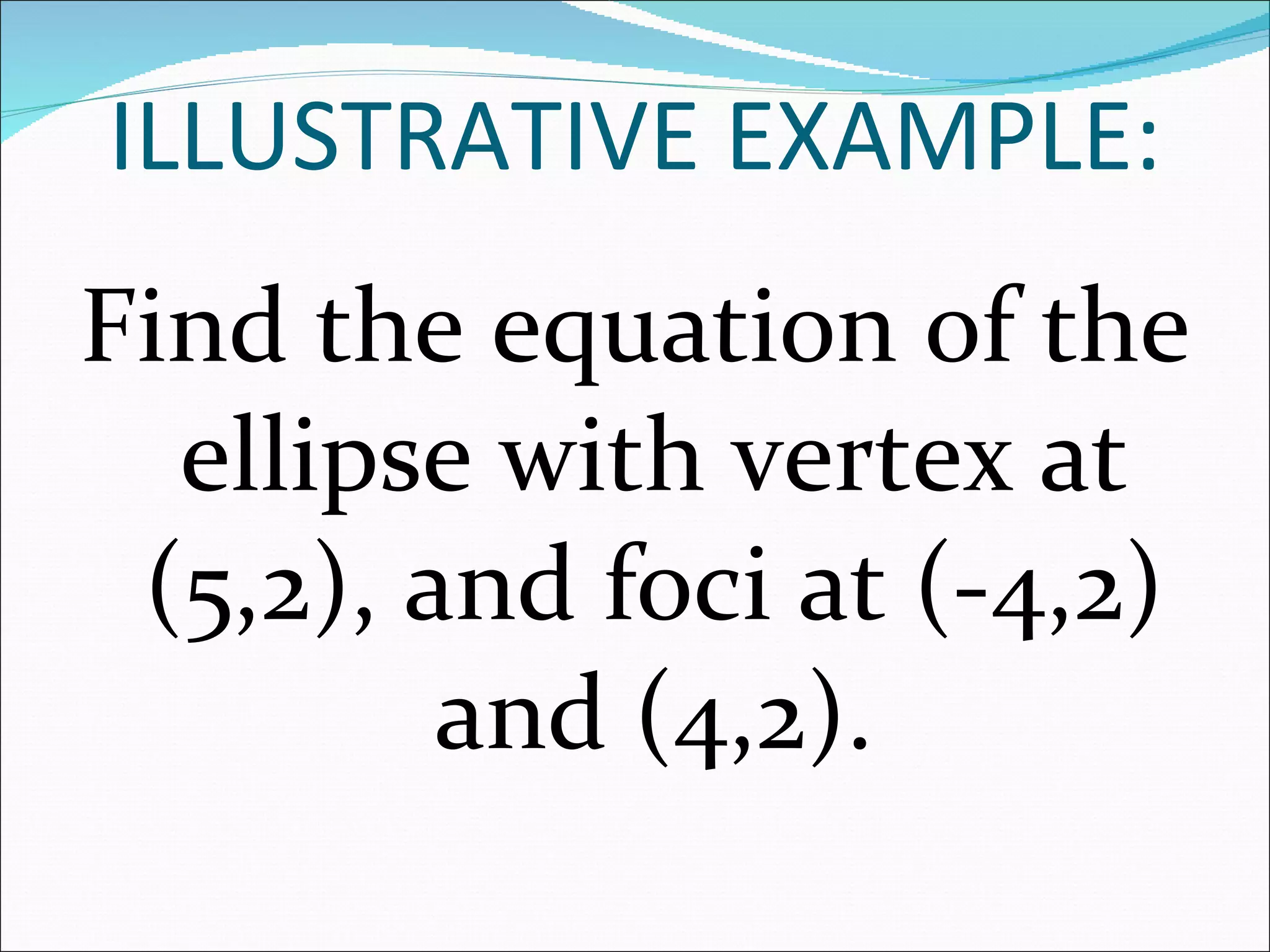 ILLUSTRATIVE EXAMPLE:

Find the equation of the ellipse with vertex at (5,2), and foci at (-4,2) and (4,2).